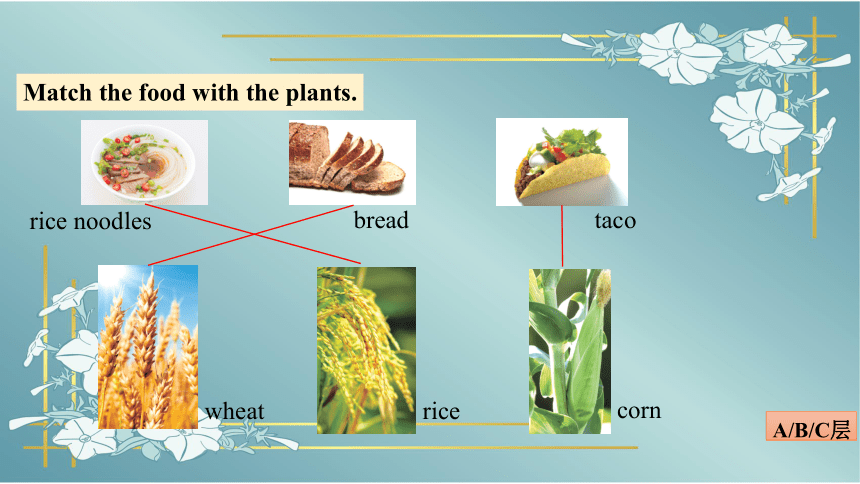 Match the food with the plants.

rice noodles

bread

taco

wheat

rice

corn

A/B/C层